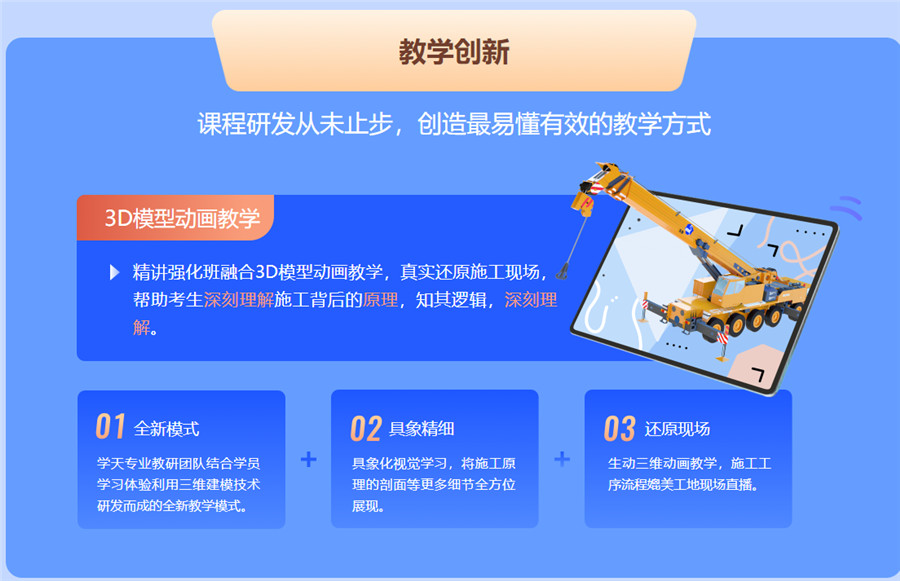 教学创新

课程研发从未止步，创造最易懂有效的教学方式

3D模型动画教学

精讲强化班融合3D模型动画教学，真实还原施工现场，帮助考生深刻理解施工背后的原理，知其逻辑，深刻理解。

01 全新模式

学天专业教研团队结合学员学习体验利用三维建模技术研发而成的全新教学模式。

+

02 具象精细

具象化视觉学习，将施工原理的剖面等更多细节全方位展现。

+

03 还原现场

生动三维动画教学，施工工序流程媲美工地现场直播。